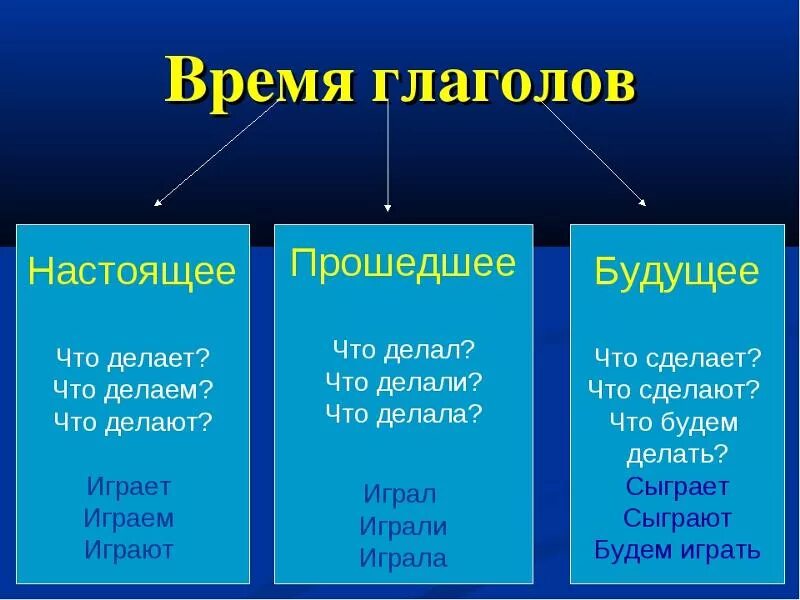 Время глаголов

Настоящее

Что делает?
Что делаем?
Что делают?

Играет
Играем
Играют

Прошедшее

Что делал?
Что делали?
Что делала?

Играл
Играли
Играла

Будущее

Что сделает?
Что сделают?
Что будем делать?

Сыграет
Сыграют
Будем играть